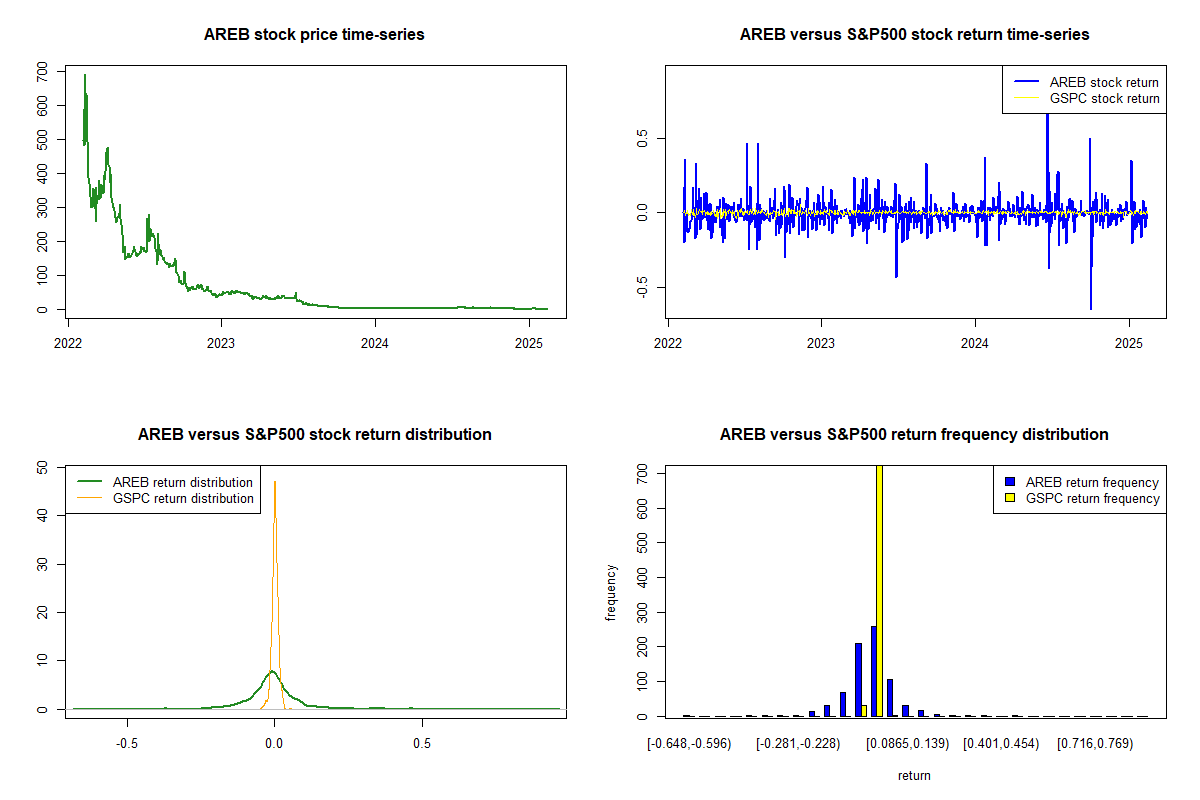 AREB stock price time-series

700
600
500
400
300
200
100
0

2022 2023 2024 2025

AREB versus S&P500 stock return time-series

AREB stock return
GSPC stock return

0.5
0.0
-0.5

2022 2023 2024 2025

AREB versus S&P500 stock return distribution

AREB return distribution
GSPC return distribution

50
40
30
20
10
0

-0.5 0.0 0.5

AREB versus S&P500 return frequency distribution

AREB return frequency
GSPC return frequency

frequency

700
600
500
400
300
200
100
0

[-0.648,-0.596) [-0.281,-0.228) [0.0865,0.139) [0.401,0.454) [0.716,0.769)

return